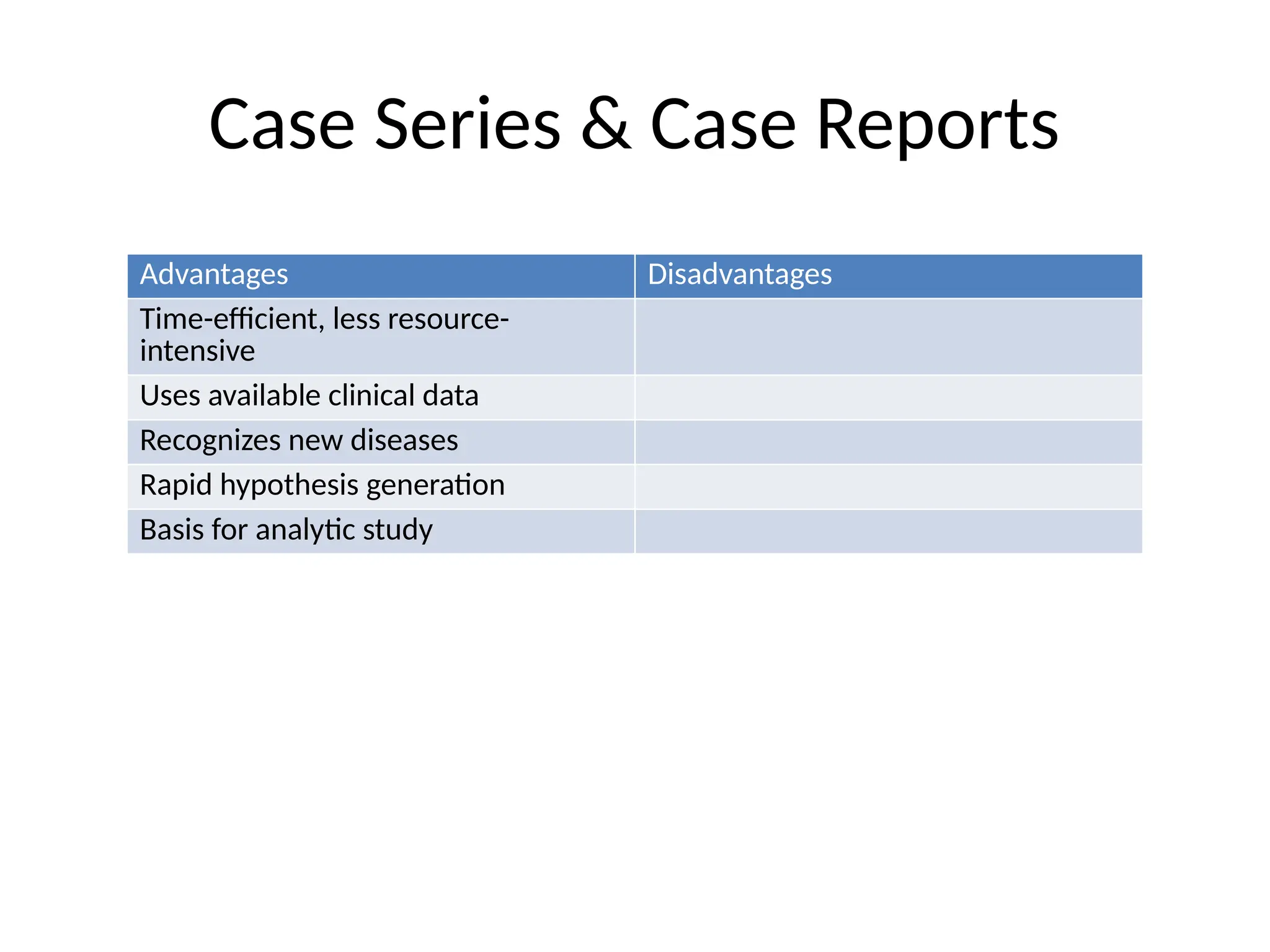 Case Series & Case Reports

| Advantages | Disadvantages |
|---|---|
| Time-efficient, less resource-intensive | |
| Uses available clinical data | |
| Recognizes new diseases | |
| Rapid hypothesis generation | |
| Basis for analytic study | |